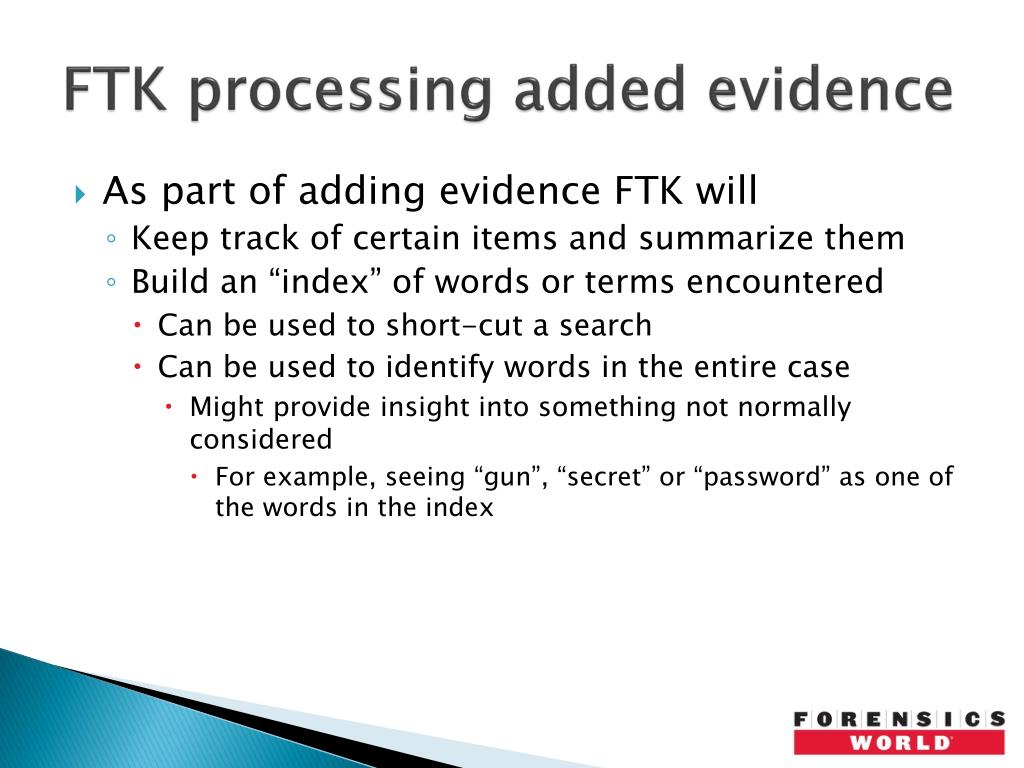 FTK processing added evidence

As part of adding evidence FTK will
Keep track of certain items and summarize them
Build an “index” of words or terms encountered
Can be used to short-cut a search
Can be used to identify words in the entire case
Might provide insight into something not normally considered
For example, seeing “gun”, “secret” or “password” as one of the words in the index

FORENSICS
WORLD